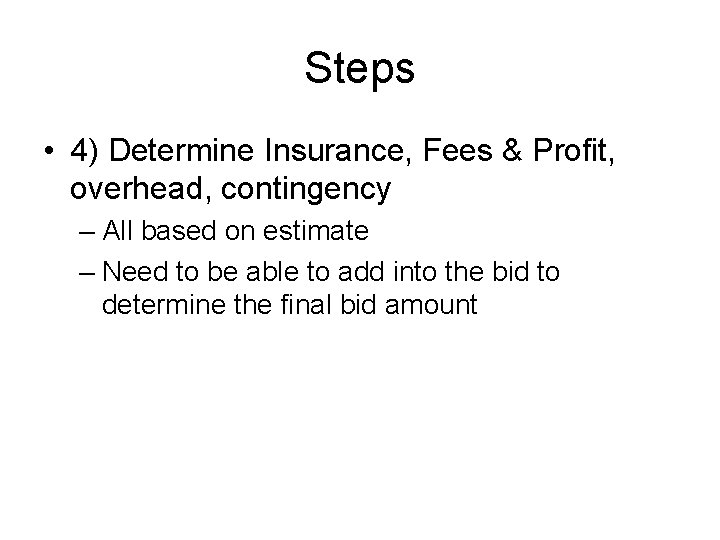 Steps

• 4) Determine Insurance, Fees & Profit, overhead, contingency

– All based on estimate

– Need to be able to add into the bid to determine the final bid amount